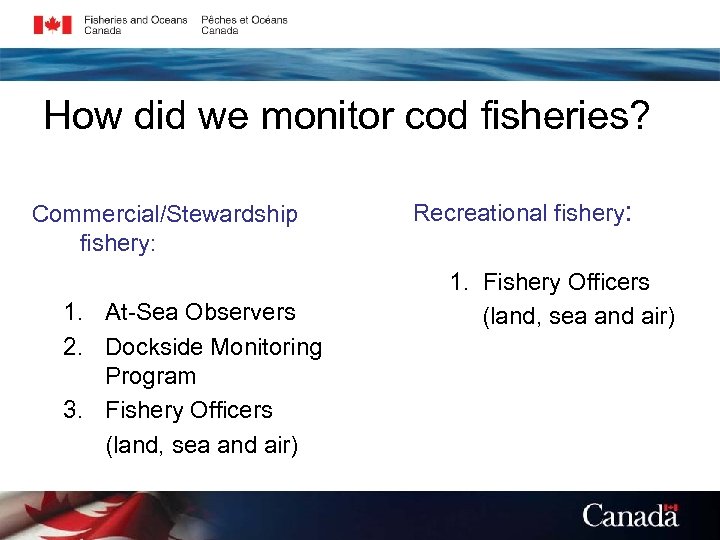 Fisheries and Oceans Canada
Pêches et Océans Canada

How did we monitor cod fisheries?

Commercial/Stewardship fishery:

1. At-Sea Observers
2. Dockside Monitoring Program
3. Fishery Officers
(land, sea and air)

Recreational fishery:

1. Fishery Officers
(land, sea and air)

Canada